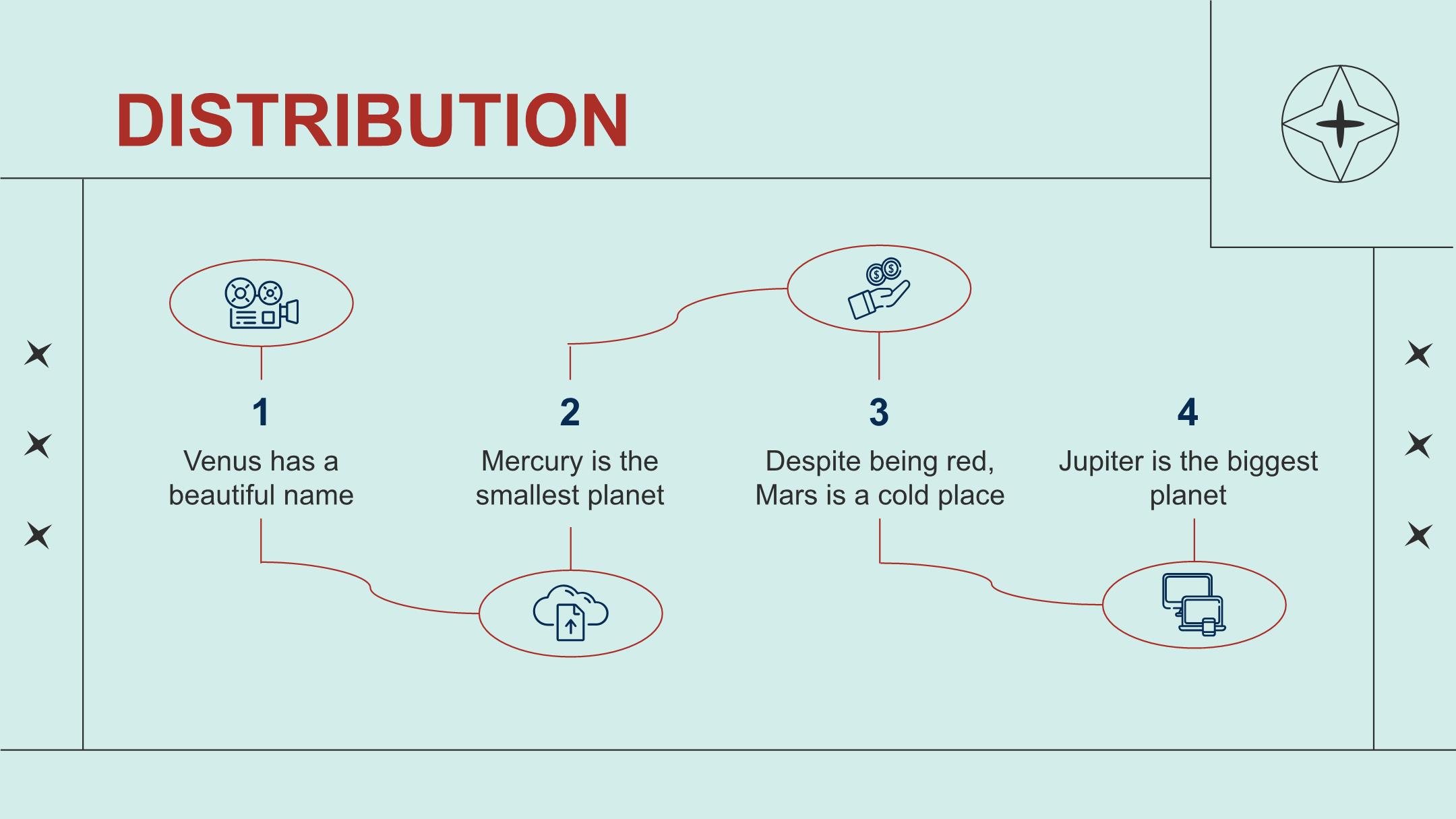 DISTRIBUTION

1
Venus has a beautiful name

2
Mercury is the smallest planet

3
Despite being red, Mars is a cold place

4
Jupiter is the biggest planet